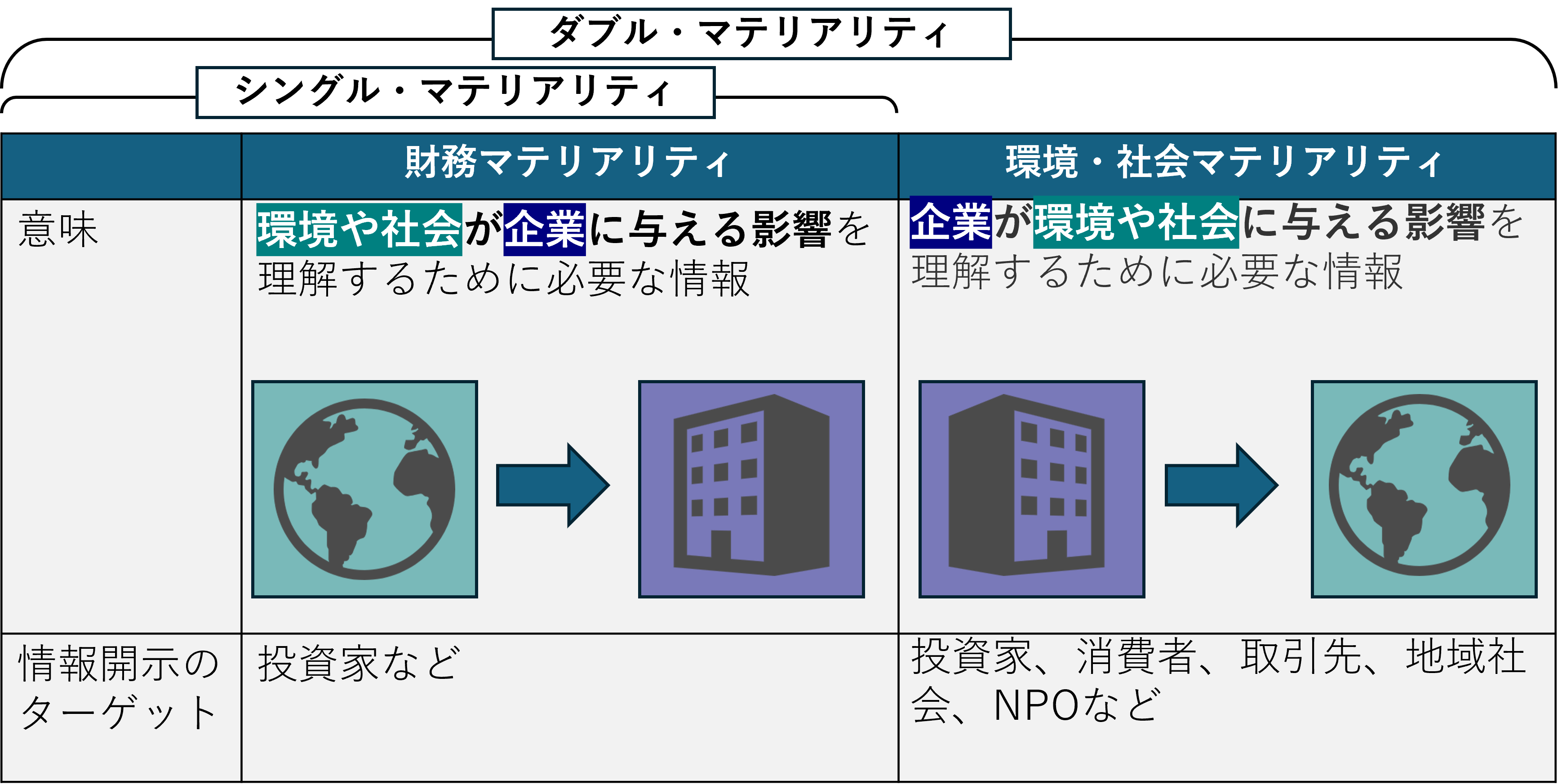 ダブル・マテリアリティ

シングル・マテリアリティ

| | 財務マテリアリティ | 環境・社会マテリアリティ |
|---|---|---|
| 意味 | 環境や社会が企業に与える影響を理解するために必要な情報 | 企業が環境や社会に与える影響を理解するために必要な情報 |
| 情報開示のターゲット | 投資家など | 投資家、消費者、取引先、地域社会、NPOなど |